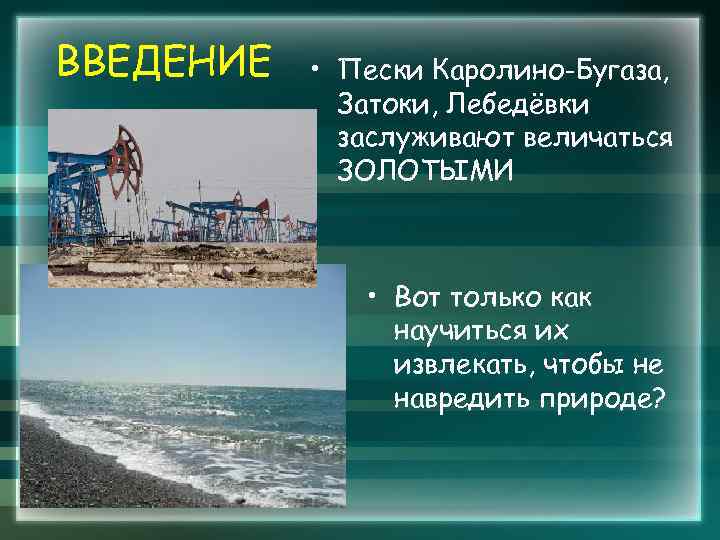 ВВЕДЕНИЕ

• Пески Каролино-Бугаза, Затоки, Лебедёвки заслуживают величаться ЗОЛОТЫМИ

• Вот только как научиться их извлекать, чтобы не навредить природе?